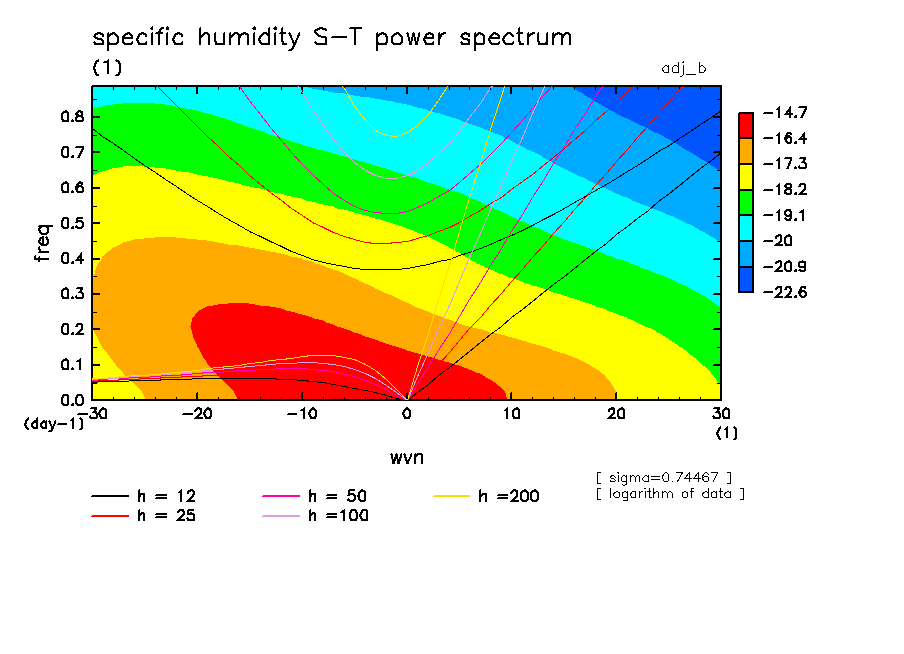 specific humidity S−T power spectrum
(1)
adj_b

freq
0.8
0.7
0.6
0.5
0.4
0.3
0.2
0.1
0.0
(day−1)
−30
−20
−10
0
10
20
30
(1)
wvn

−14.7
−16.4
−17.3
−18.2
−19.1
−20
−20.9
−22.6

[ sigma=0.74467 ]
[ logarithm of data ]

h = 12
h = 25
h = 50
h =100
h =200